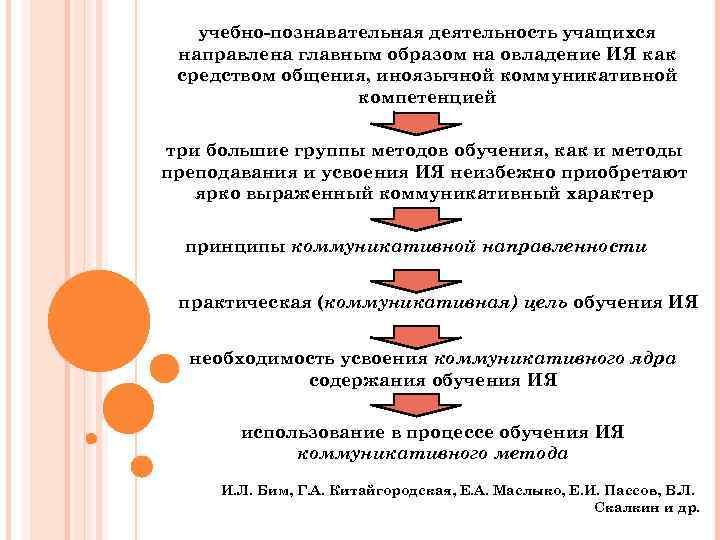 учебно-познавательная деятельность учащихся направлена главным образом на овладение ИЯ как средством общения, иноязычной коммуникативной компетенцией

три большие группы методов обучения, как и методы преподавания и усвоения ИЯ неизбежно приобретают ярко выраженный коммуникативный характер

принципы коммуникативной направленности

практическая (коммуникативная) цель обучения ИЯ

необходимость усвоения коммуникативного ядра содержания обучения ИЯ

использование в процессе обучения ИЯ коммуникативного метода

И.Л. Бим, Г.А. Китайгородская, Е.А. Маслыко, Е.И. Пассов, В.Л. Скалкин и др.